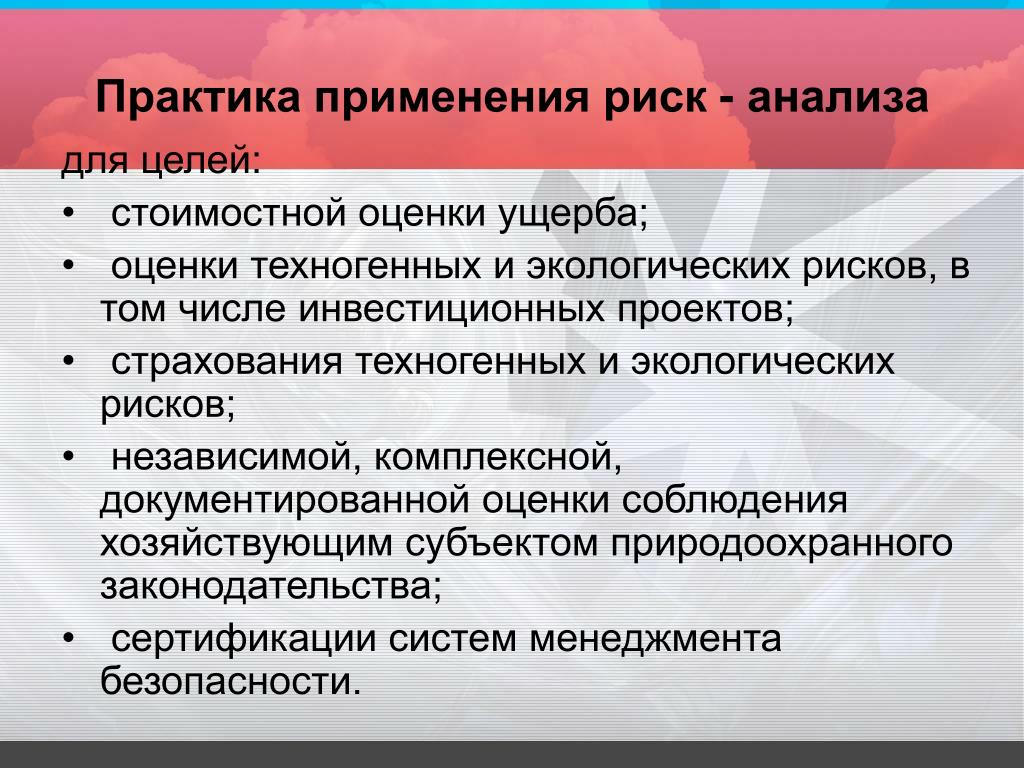 Практика применения риск - анализа

для целей:

• стоимостной оценки ущерба;

• оценки техногенных и экологических рисков, в том числе инвестиционных проектов;

• страхования техногенных и экологических рисков;

• независимой, комплексной, документированной оценки соблюдения хозяйствующим субъектом природоохранного законодательства;

• сертификации систем менеджмента безопасности.